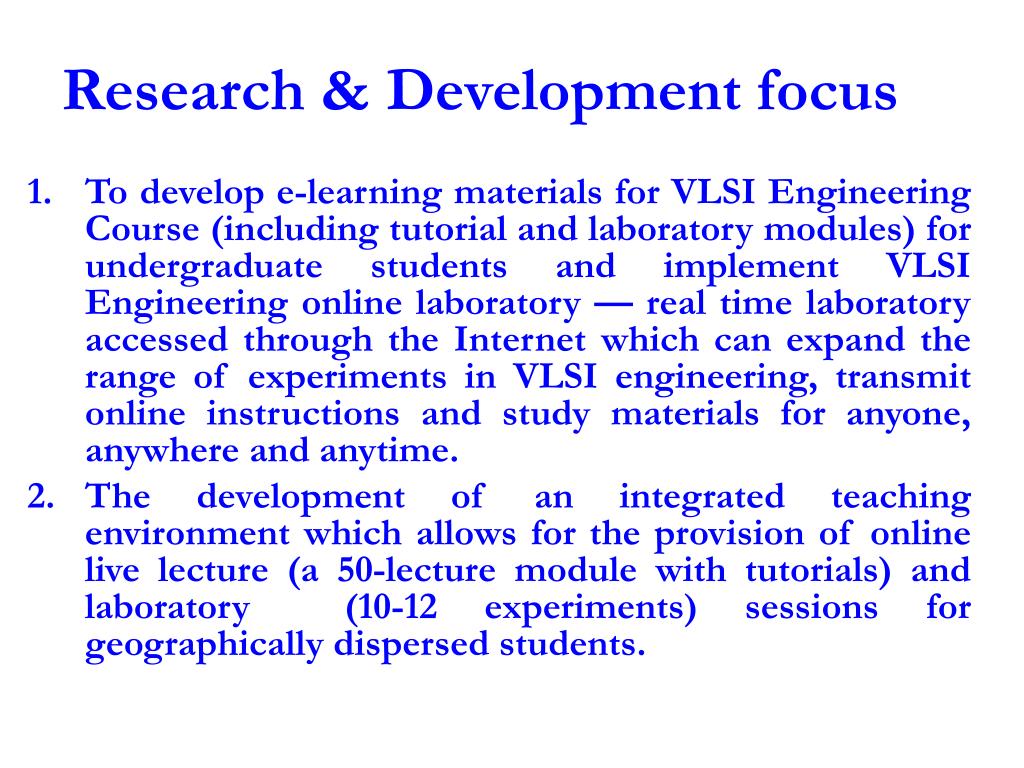 Research & Development focus

1. To develop e-learning materials for VLSI Engineering Course (including tutorial and laboratory modules) for undergraduate students and implement VLSI Engineering online laboratory — real time laboratory accessed through the Internet which can expand the range of experiments in VLSI engineering, transmit online instructions and study materials for anyone, anywhere and anytime.

2. The development of an integrated teaching environment which allows for the provision of online live lecture (a 50-lecture module with tutorials) and laboratory (10-12 experiments) sessions for geographically dispersed students.